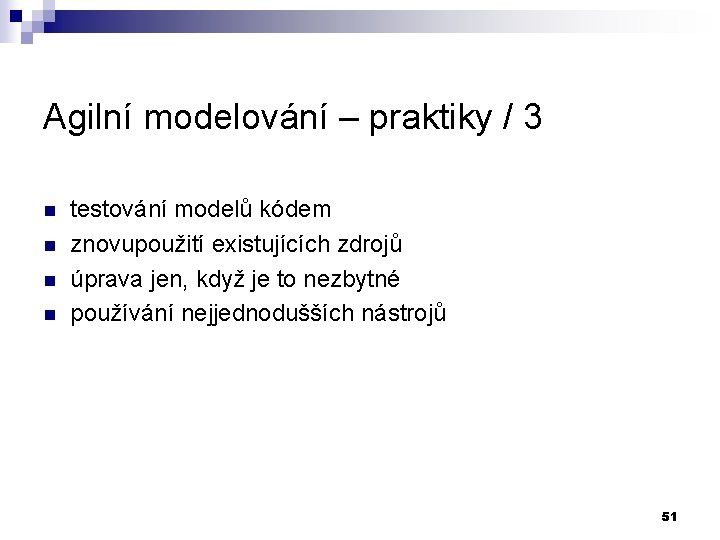 Agilní modelování – praktiky / 3

- testování modelů kódem
- znovupoužití existujících zdrojů
- úprava jen, když je to nezbytné
- používání nejjednodušších nástrojů

51